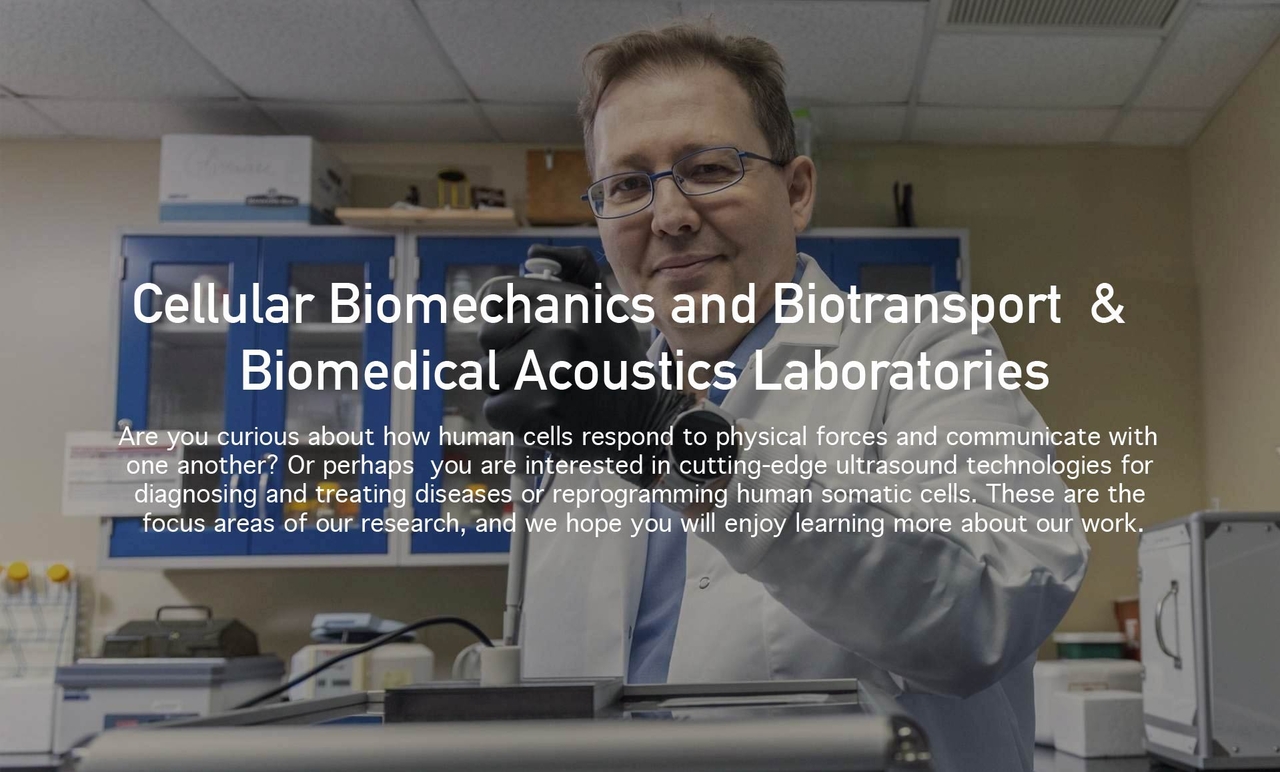 Cellular Biomechanics and Biotransport &
Biomedical Acoustics Laboratories

Are you curious about how human cells respond to physical forces and communicate with one another? Or perhaps you are interested in cutting-edge ultrasound technologies for diagnosing and treating diseases or reprogramming human somatic cells. These are the focus areas of our research, and we hope you will enjoy learning more about our work.